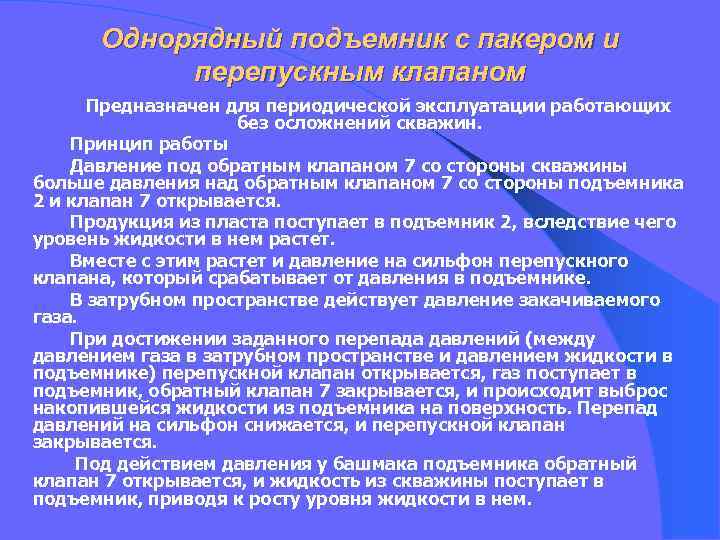 Однорядный подъемник с пакером и перепускным клапаном

Предназначен для периодической эксплуатации работающих без осложнений скважин.

Принцип работы

Давление под обратным клапаном 7 со стороны скважины больше давления над обратным клапаном 7 со стороны подъемника 2 и клапан 7 открывается.

Продукция из пласта поступает в подъемник 2, вследствие чего уровень жидкости в нем растет.

Вместе с этим растет и давление на сильфон перепускного клапана, который срабатывает от давления в подъемнике.

В затрубном пространстве действует давление закачиваемого газа.

При достижении заданного перепада давлений (между давлением газа в затрубном пространстве и давлением жидкости в подъемнике) перепускной клапан открывается, газ поступает в подъемник, обратный клапан 7 закрывается, и происходит выброс накопившейся жидкости из подъемника на поверхность. Перепад давлений на сильфон снижается, и перепускной клапан закрывается.

Под действием давления у башмака подъемника обратный клапан 7 открывается, и жидкость из скважины поступает в подъемник, приводя к росту уровня жидкости в нем.